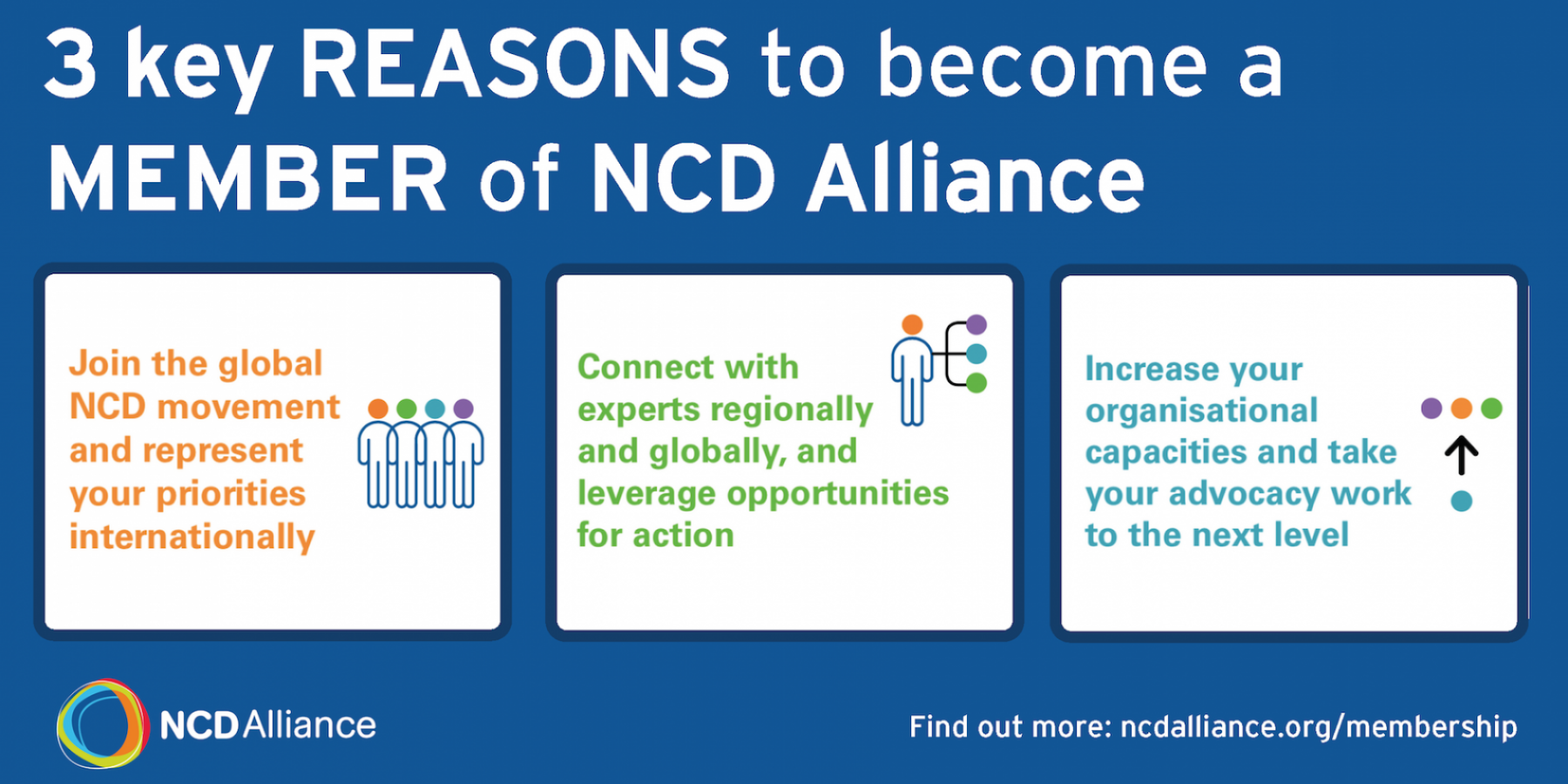 3 key REASONS to become a MEMBER of NCD Alliance

Join the global NCD movement and represent your priorities internationally

Connect with experts regionally and globally, and leverage opportunities for action

Increase your organisational capacities and take your advocacy work to the next level

NCD Alliance

Find out more: ncdalliance.org/membership